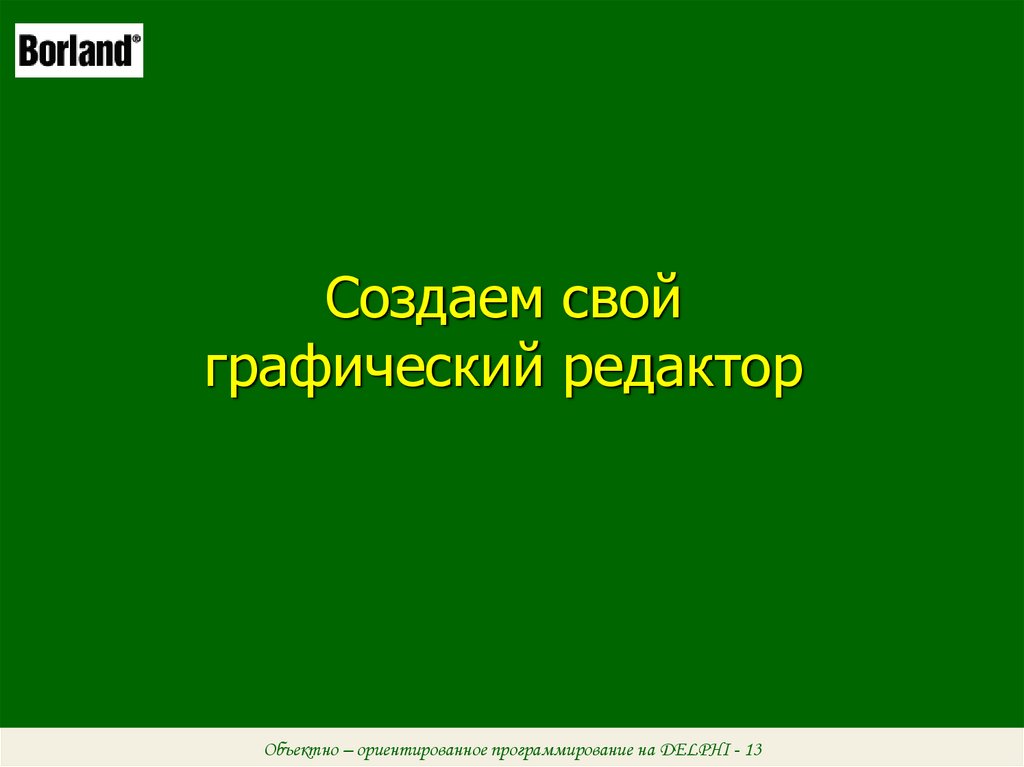 Borland®

Создаем свой графический редактор

Объектно – ориентированное программирование на DELPHI - 13